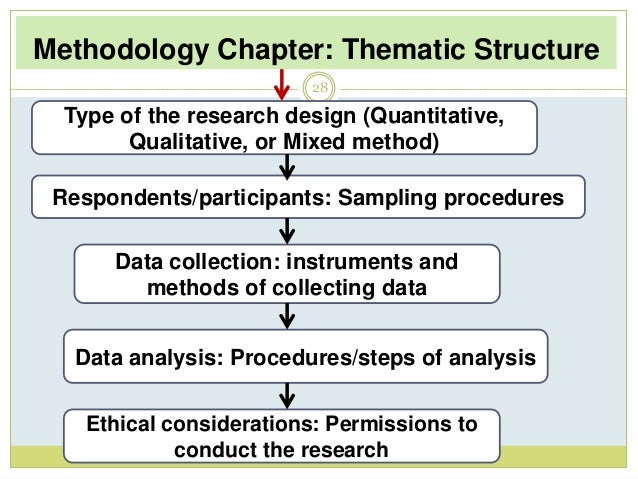 Methodology Chapter: Thematic Structure

28

Type of the research design (Quantitative, Qualitative, or Mixed method)

Respondents/participants: Sampling procedures

Data collection: instruments and methods of collecting data

Data analysis: Procedures/steps of analysis

Ethical considerations: Permissions to conduct the research